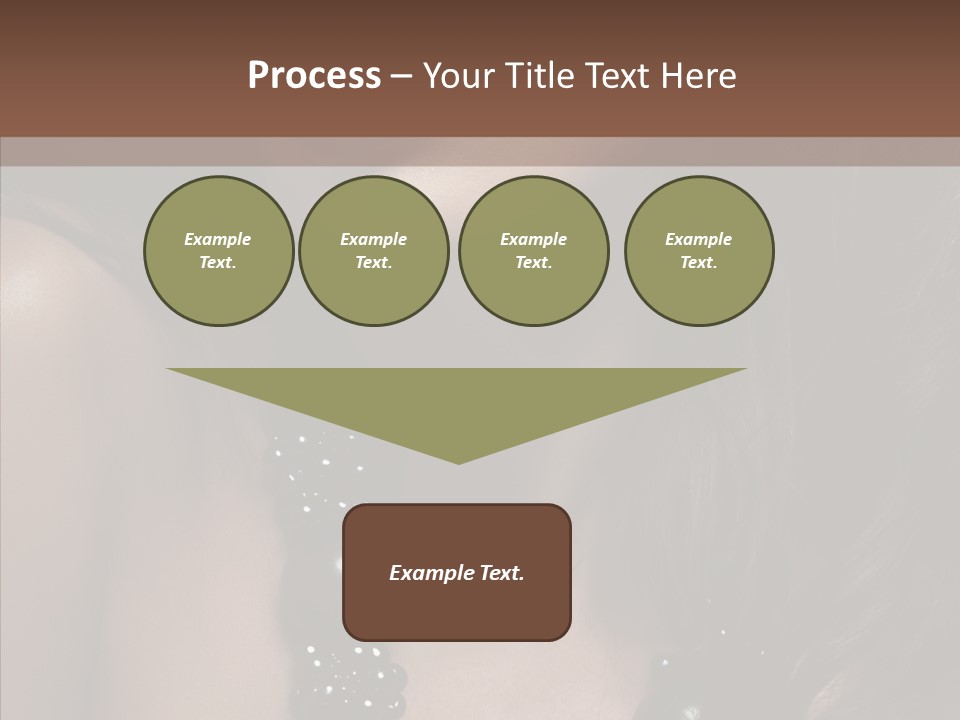 Process – Your Title Text Here

Example Text.

Example Text.

Example Text.

Example Text.

Example Text.